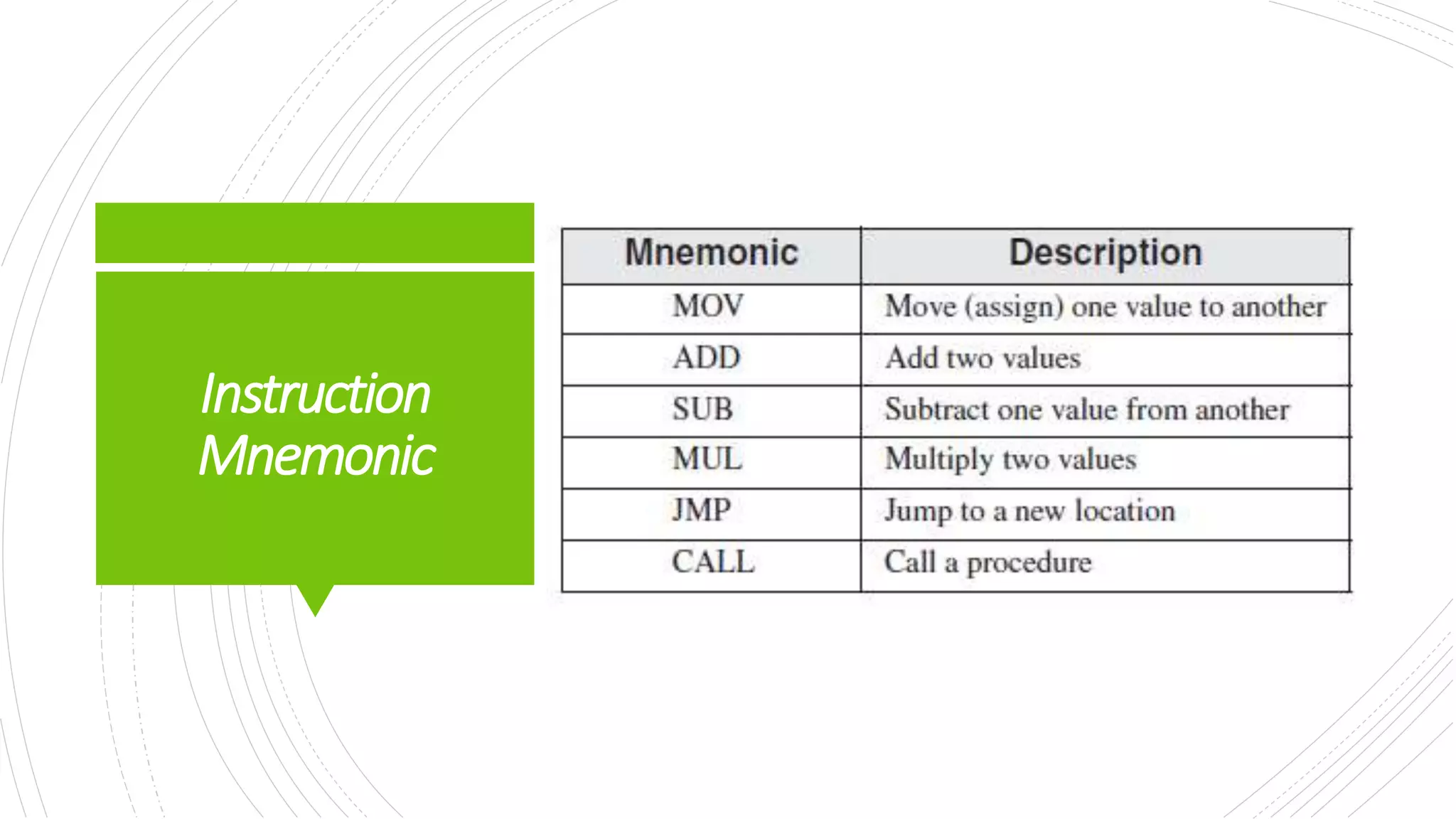 Instruction Mnemonic

| Mnemonic | Description |
|---|---|
| MOV | Move (assign) one value to another |
| ADD | Add two values |
| SUB | Subtract one value from another |
| MUL | Multiply two values |
| JMP | Jump to a new location |
| CALL | Call a procedure |